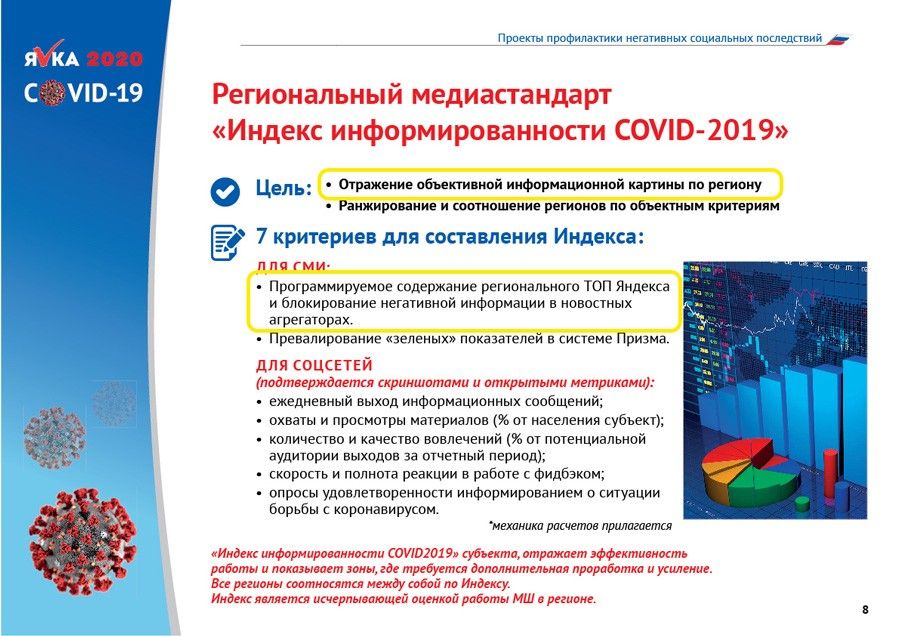 ЯВКА 2020
COVID-19

Проекты профилактики негативных социальных последствий

Региональный медиастандарт «Индекс информированности COVID-2019»

Цель:
• Отражение объективной информационной картины по региону
• Ранжирование и соотношение регионов по объектным критериям

7 критериев для составления Индекса:

ДЛЯ СМИ:
• Программируемое содержание регионального ТОП Яндекса и блокирование негативной информации в новостных агрегаторах.
• Превалирование «зеленых» показателей в системе Призма.

ДЛЯ СОЦСЕТЕЙ
(подтверждается скриншотами и открытыми метриками):
• ежедневный выход информационных сообщений;
• охваты и просмотры материалов (% от населения субъект);
• количество и качество вовлечений (% от потенциальной аудитории выходов за отчетный период);
• скорость и полнота реакции в работе с фидбэком;
• опросы удовлетворенности информированием о ситуации борьбы с коронавирусом.

*механика расчетов прилагается

«Индекс информированности COVID2019» субъекта, отражает эффективность работы и показывает зоны, где требуется дополнительная проработка и усиление. Все регионы соотносятся между собой по Индексу. Индекс является исчерпывающей оценкой работы МШ в регионе.

8